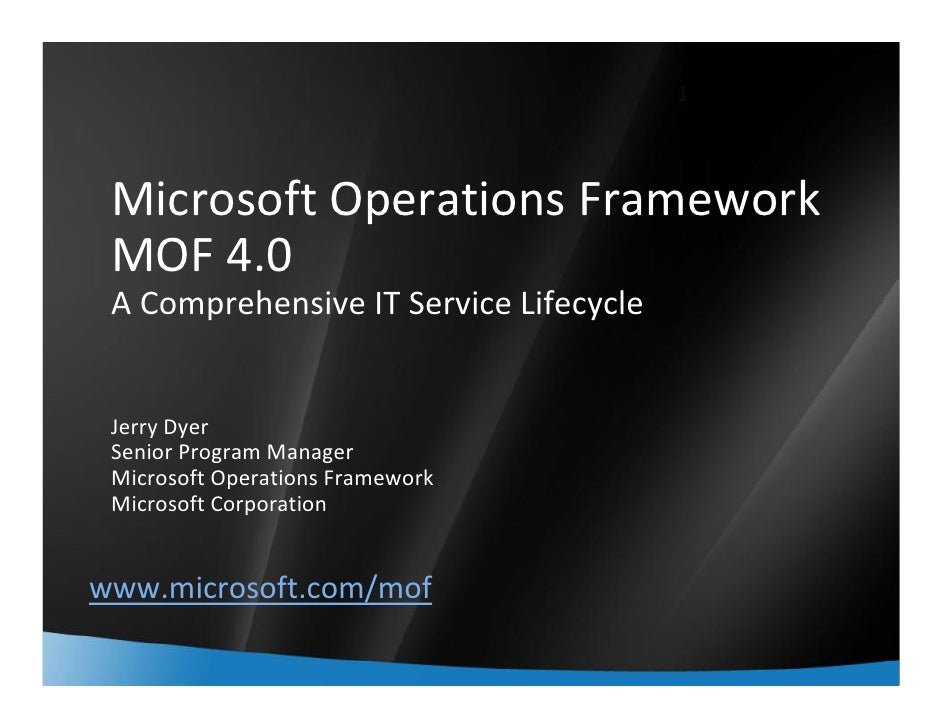 1

Microsoft Operations Framework MOF 4.0
A Comprehensive IT Service Lifecycle

Jerry Dyer
Senior Program Manager
Microsoft Operations Framework
Microsoft Corporation

www.microsoft.com/mof